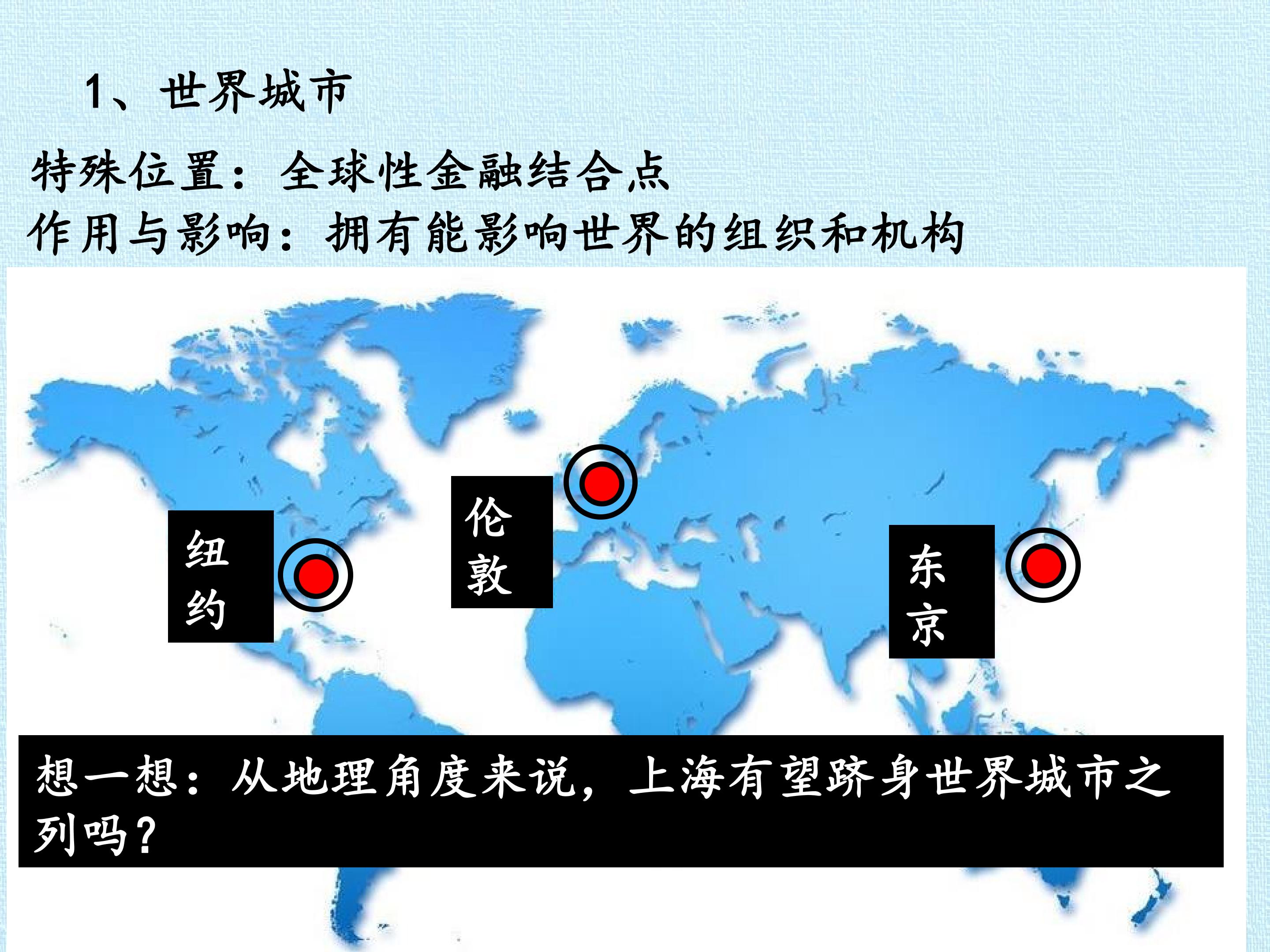 1、世界城市

特殊位置：全球性金融结合点
作用与影响：拥有能影响世界的组织和机构

纽约

伦敦

东京

想一想：从地理角度来说，上海有望跻身世界城市之列吗？